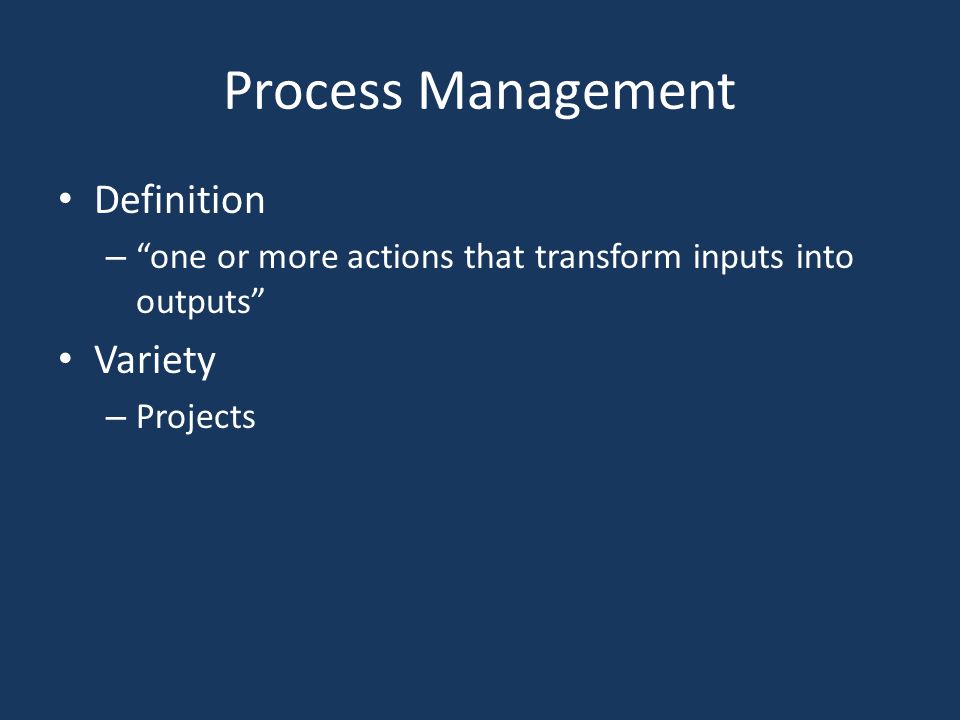 Process Management

• Definition
– “one or more actions that transform inputs into outputs”
• Variety
– Projects